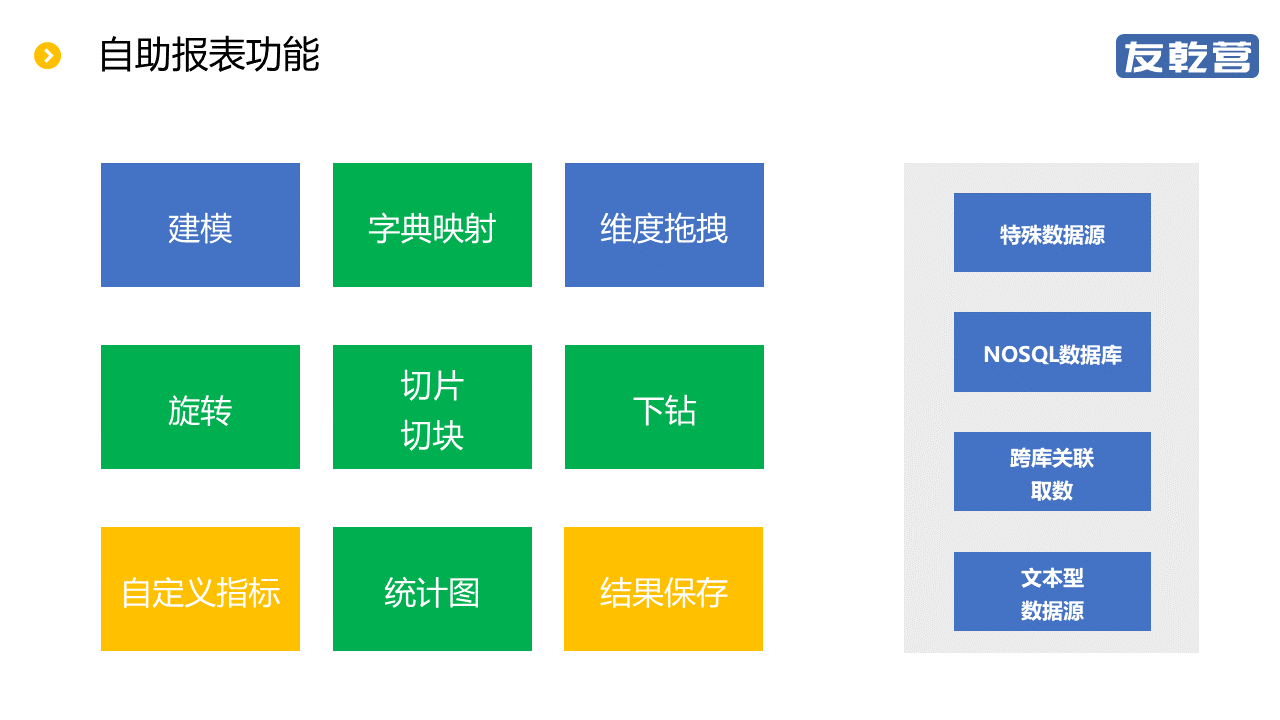 自助报表功能

友乾营

建模

字典映射

维度拖拽

旋转

切片
切块

下钻

自定义指标

统计图

结果保存

特殊数据源

NOSQL数据库

跨库关联
取数

文本型
数据源